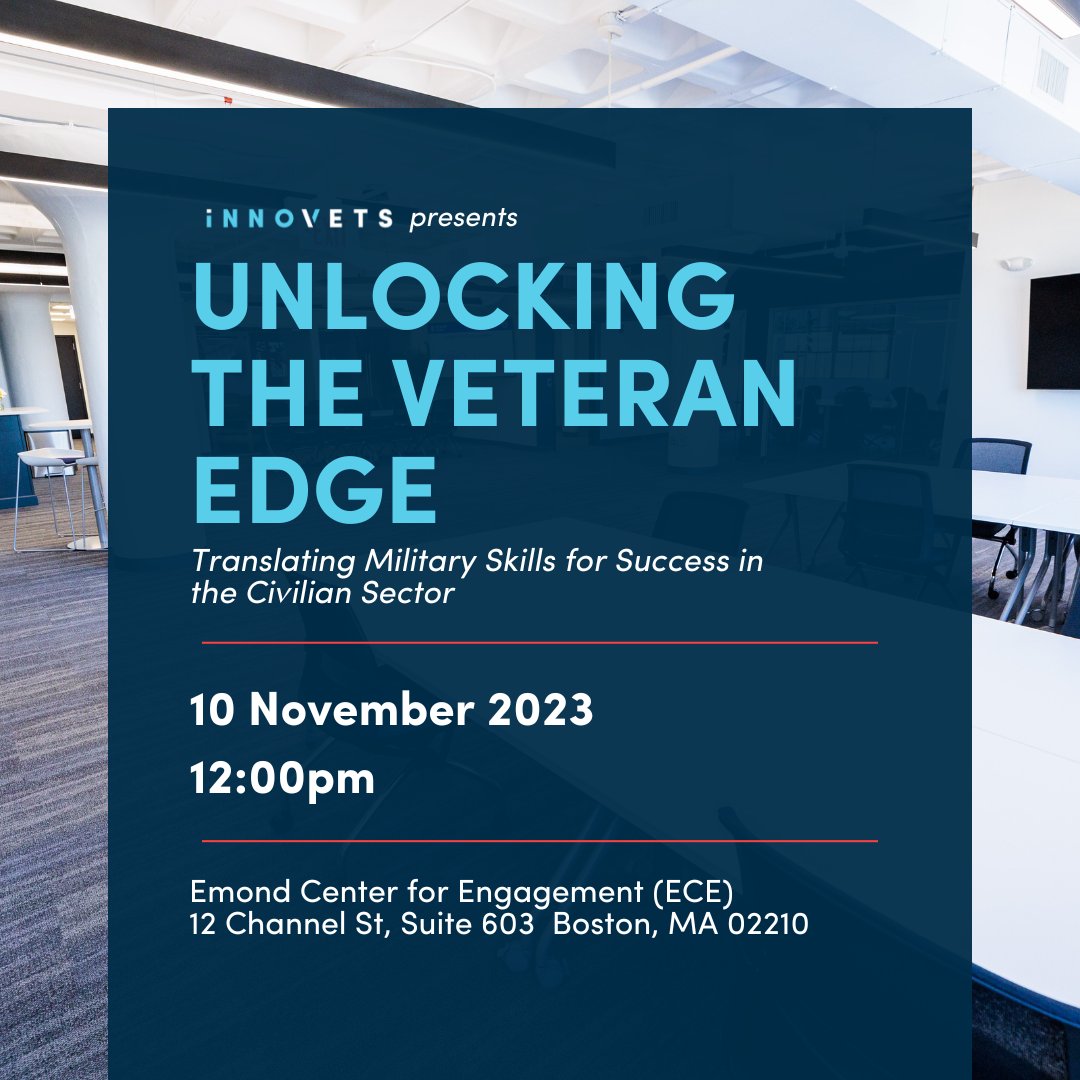 iNNOVETS presents

UNLOCKING THE VETERAN EDGE

Translating Military Skills for Success in the Civilian Sector

10 November 2023

12:00pm

Emond Center for Engagement (ECE)
12 Channel St, Suite 603 Boston, MA 02210